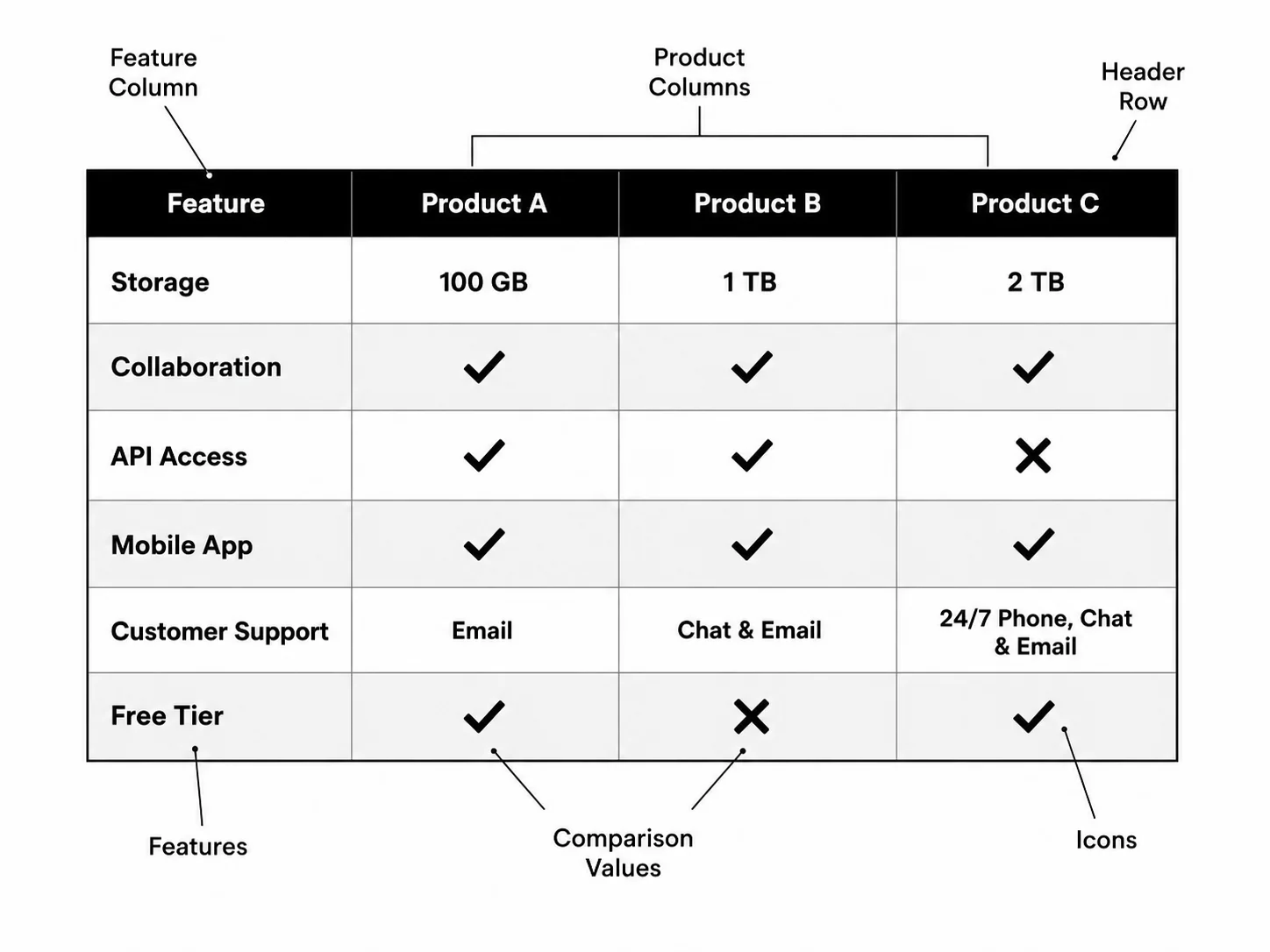 Feature Column

Product Columns

Header Row

| Feature | Product A | Product B | Product C |
|---|---|---|---|
| Storage | 100 GB | 1 TB | 2 TB |
| Collaboration | ✓ | ✓ | ✓ |
| API Access | ✓ | ✓ | ✗ |
| Mobile App | ✓ | ✓ | ✓ |
| Customer Support | Email | Chat & Email | 24/7 Phone, Chat & Email |
| Free Tier | ✓ | ✗ | ✓ |

Features

Comparison Values

Icons